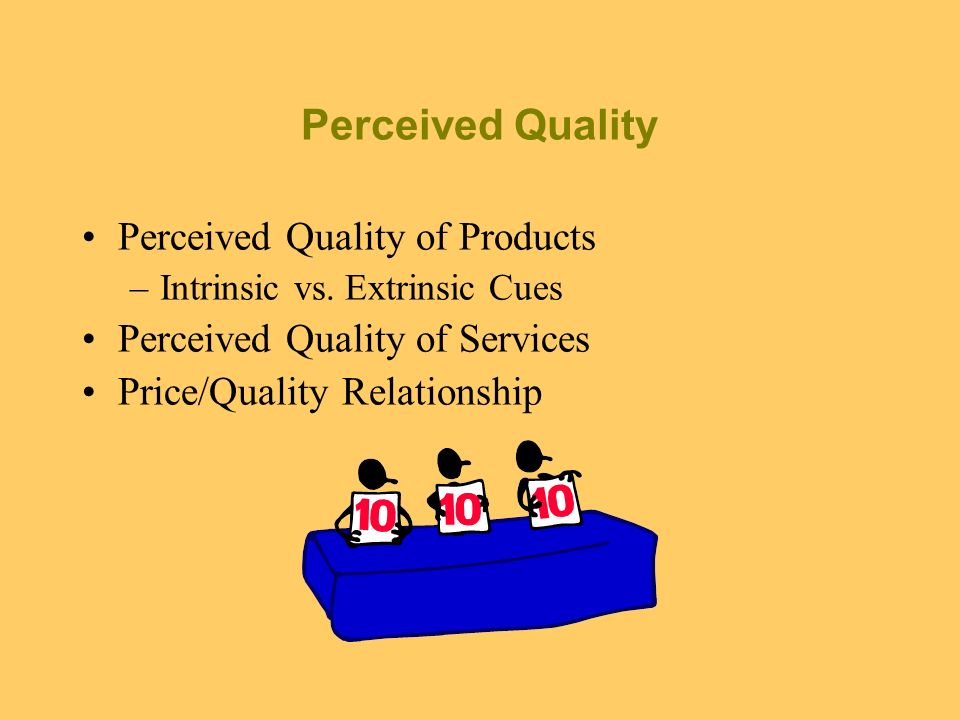 Perceived Quality

• Perceived Quality of Products
– Intrinsic vs. Extrinsic Cues
• Perceived Quality of Services
• Price/Quality Relationship

10 10 10